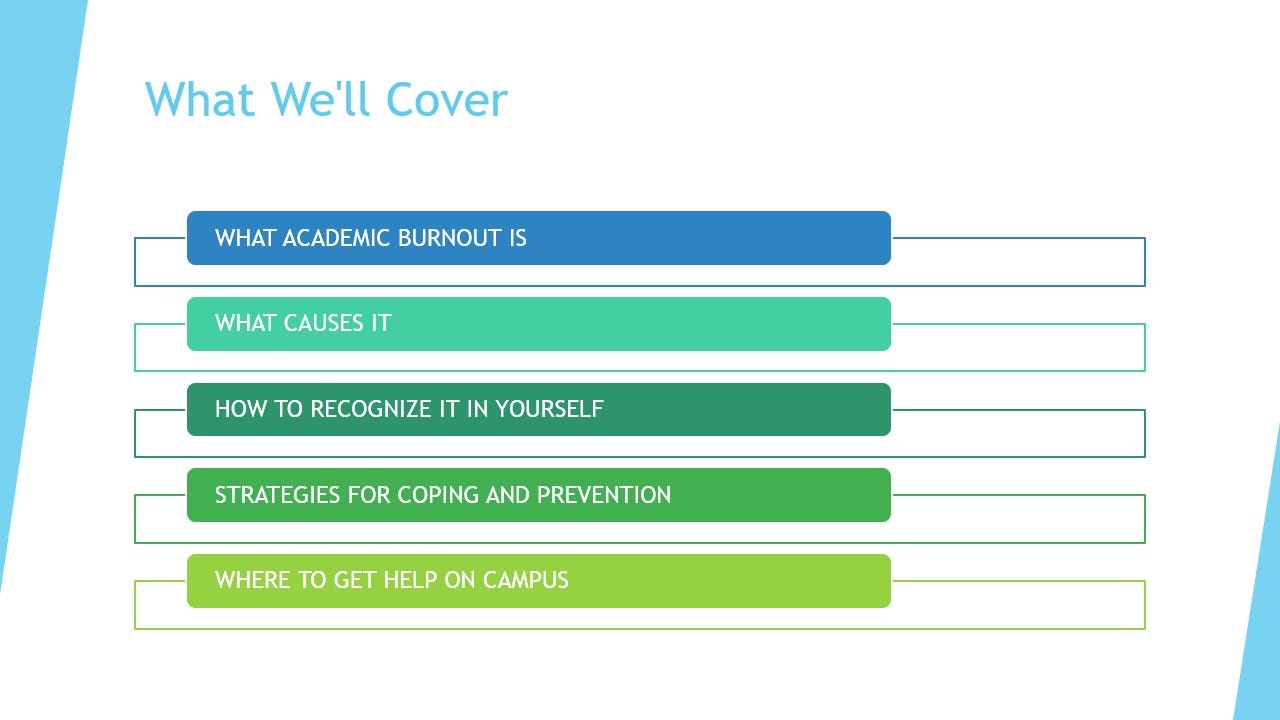 What We'll Cover

WHAT ACADEMIC BURNOUT IS

WHAT CAUSES IT

HOW TO RECOGNIZE IT IN YOURSELF

STRATEGIES FOR COPING AND PREVENTION

WHERE TO GET HELP ON CAMPUS